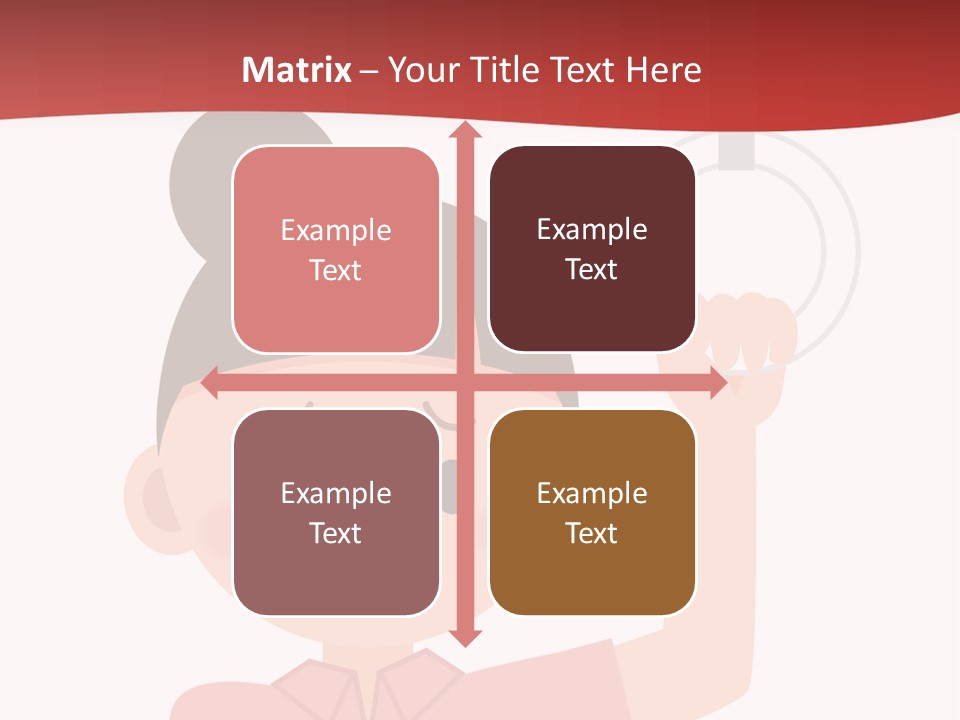 Matrix – Your Title Text Here

Example Text

Example Text

Example Text

Example Text